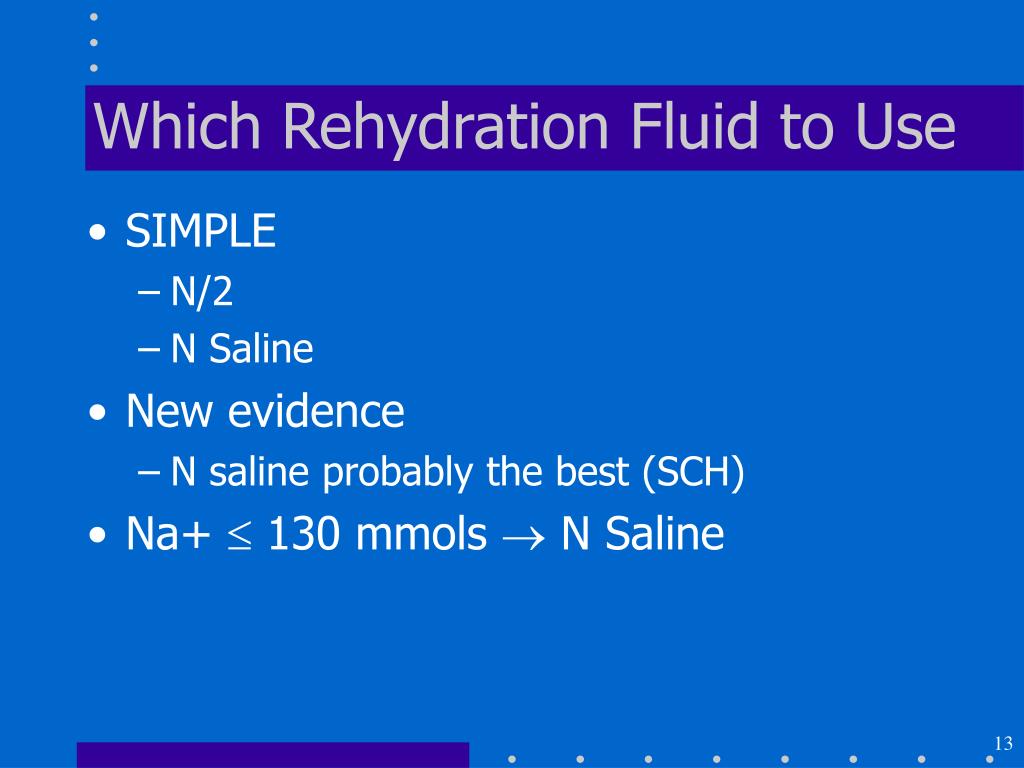 Which Rehydration Fluid to Use

• SIMPLE
 – N/2
 – N Saline
• New evidence
 – N saline probably the best (SCH)
• Na+ $\leq$ 130 mmols $\rightarrow$ N Saline

13